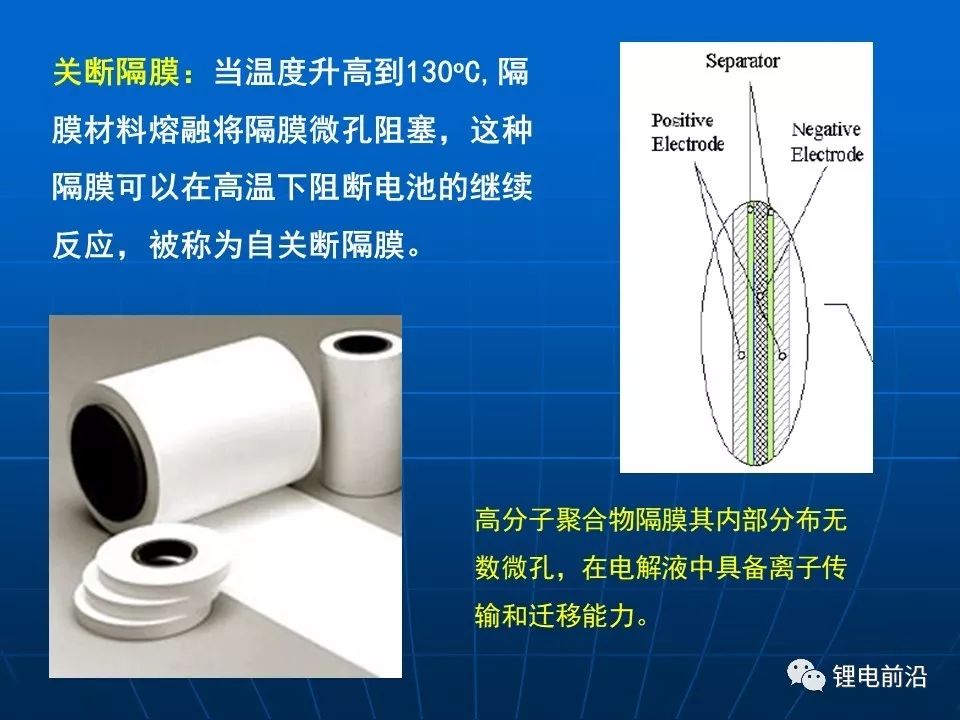 关断隔膜：当温度升高到130ºC,隔膜材料熔融将隔膜微孔阻塞，这种隔膜可以在高温下阻断电池的继续反应，被称为自关断隔膜。

Separator

Positive Electrode

Negative Electrode

高分子聚合物隔膜其内部分布无数微孔，在电解液中具备离子传输和迁移能力。

锂电前沿